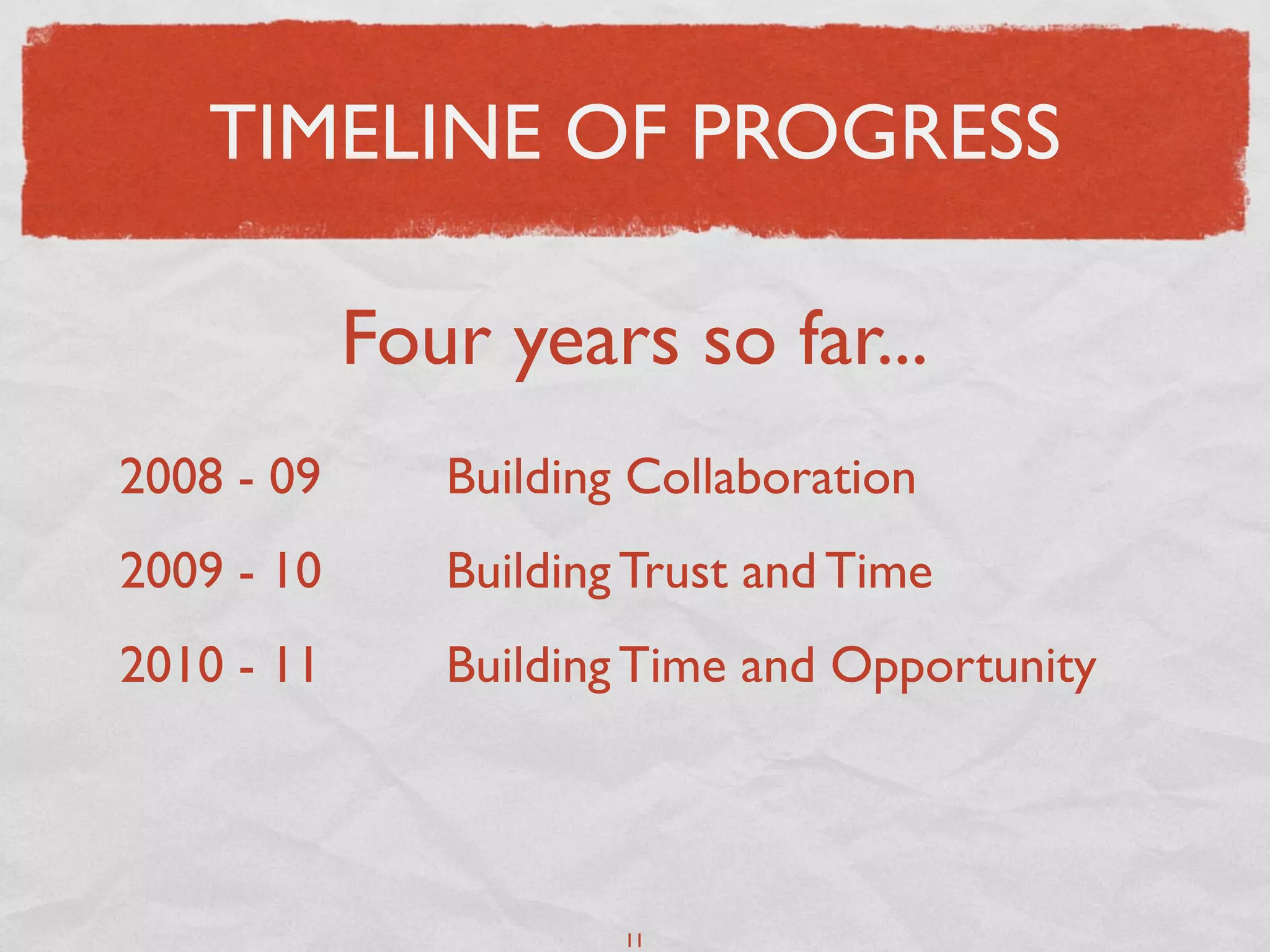 TIMELINE OF PROGRESS

Four years so far...

2008 - 09 Building Collaboration

2009 - 10 Building Trust and Time

2010 - 11 Building Time and Opportunity

11